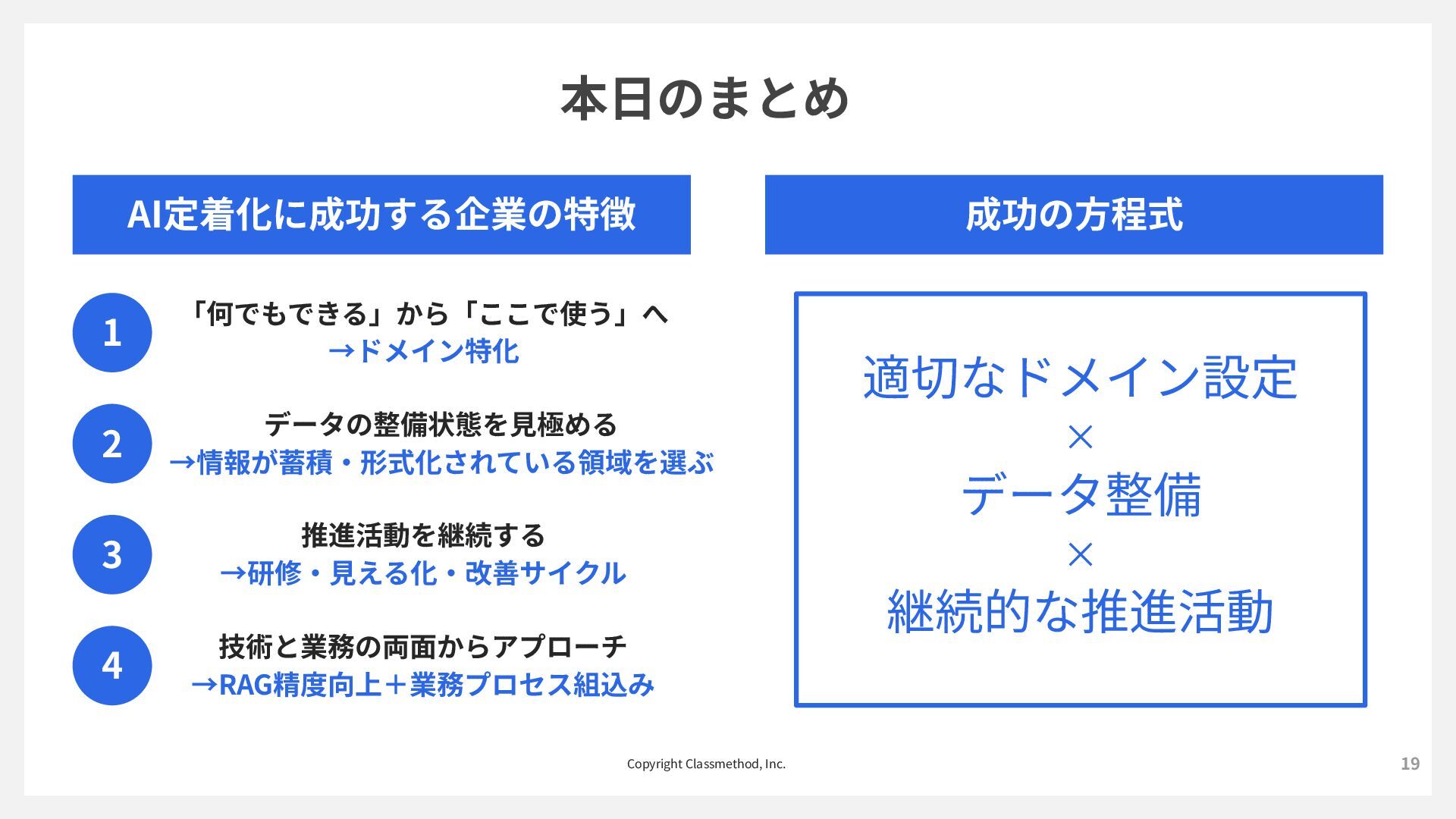 本日のまとめ

AI定着化に成功する企業の特徴

1
「何でもできる」から「ここで使う」へ
→ドメイン特化

2
データの整備状態を見極める
→情報が蓄積・形式化されている領域を選ぶ

3
推進活動を継続する
→研修・見える化・改善サイクル

4
技術と業務の両面からアプローチ
→RAG精度向上＋業務プロセス組込み

成功の方程式

適切なドメイン設定
×
データ整備
×
継続的な推進活動

Copyright Classmethod, Inc.

19